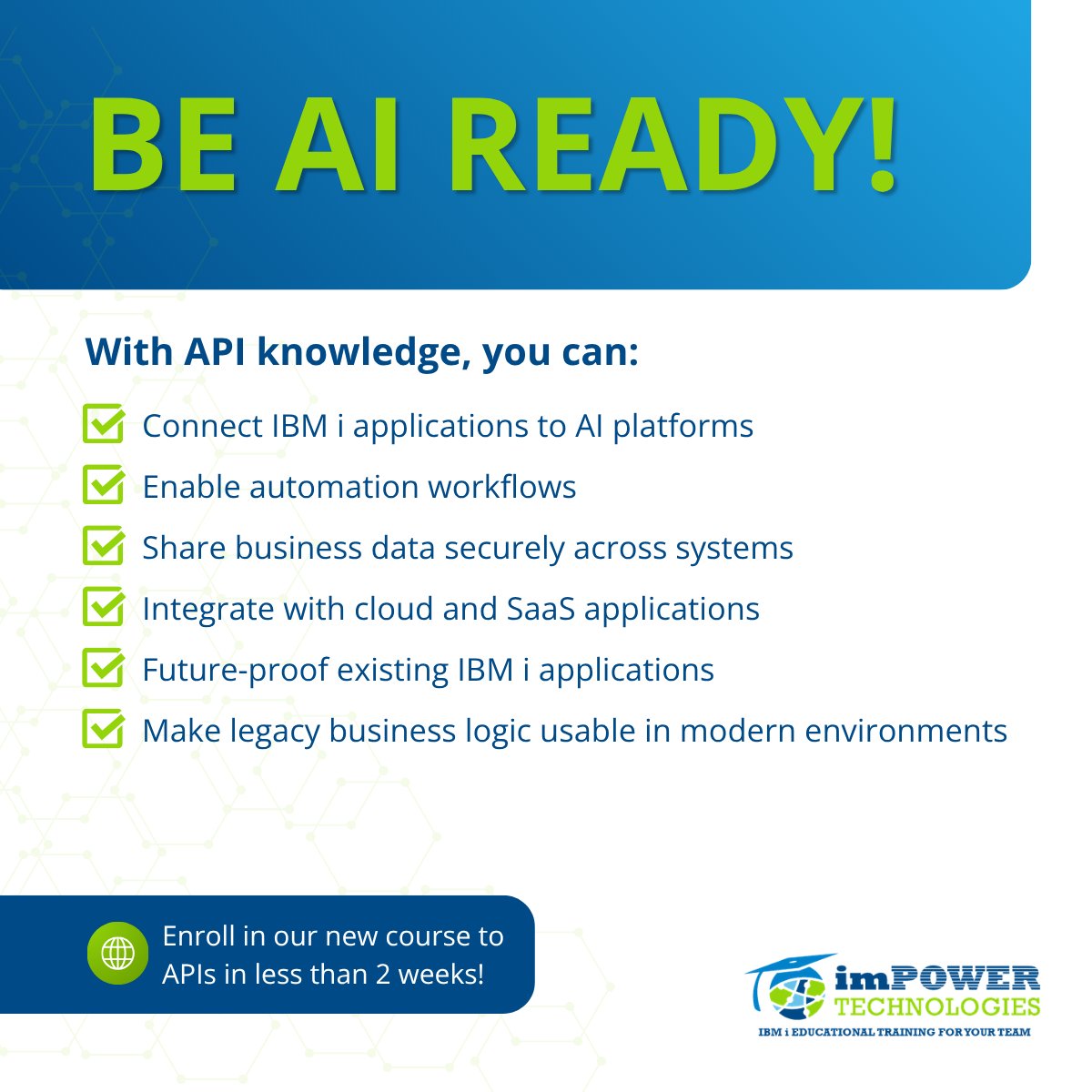 BE AI READY!

With API knowledge, you can:

Connect IBM i applications to AI platforms

Enable automation workflows

Share business data securely across systems

Integrate with cloud and SaaS applications

Future-proof existing IBM i applications

Make legacy business logic usable in modern environments

Enroll in our new course to APIs in less than 2 weeks!

imPOWER TECHNOLOGIES
IBM i EDUCATIONAL TRAINING FOR YOUR TEAM